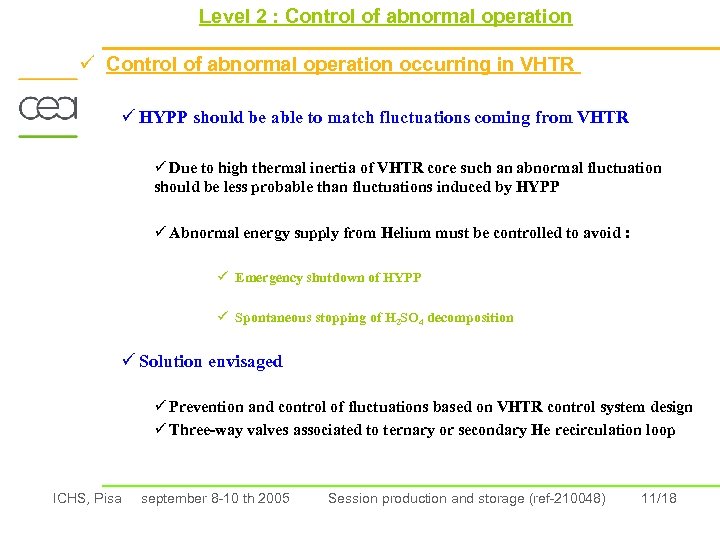 Level 2 : Control of abnormal operation

✓ Control of abnormal operation occurring in VHTR

cea

✓ HYPP should be able to match fluctuations coming from VHTR

✓ Due to high thermal inertia of VHTR core such an abnormal fluctuation should be less probable than fluctuations induced by HYPP

✓ Abnormal energy supply from Helium must be controlled to avoid :

✓ Emergency shutdown of HYPP

✓ Spontaneous stopping of $H_2SO_4$ decomposition

✓ Solution envisaged

✓ Prevention and control of fluctuations based on VHTR control system design

✓ Three-way valves associated to ternary or secondary He recirculation loop

ICHS, Pisa september 8-10 th 2005 Session production and storage (ref-210048) 11/18